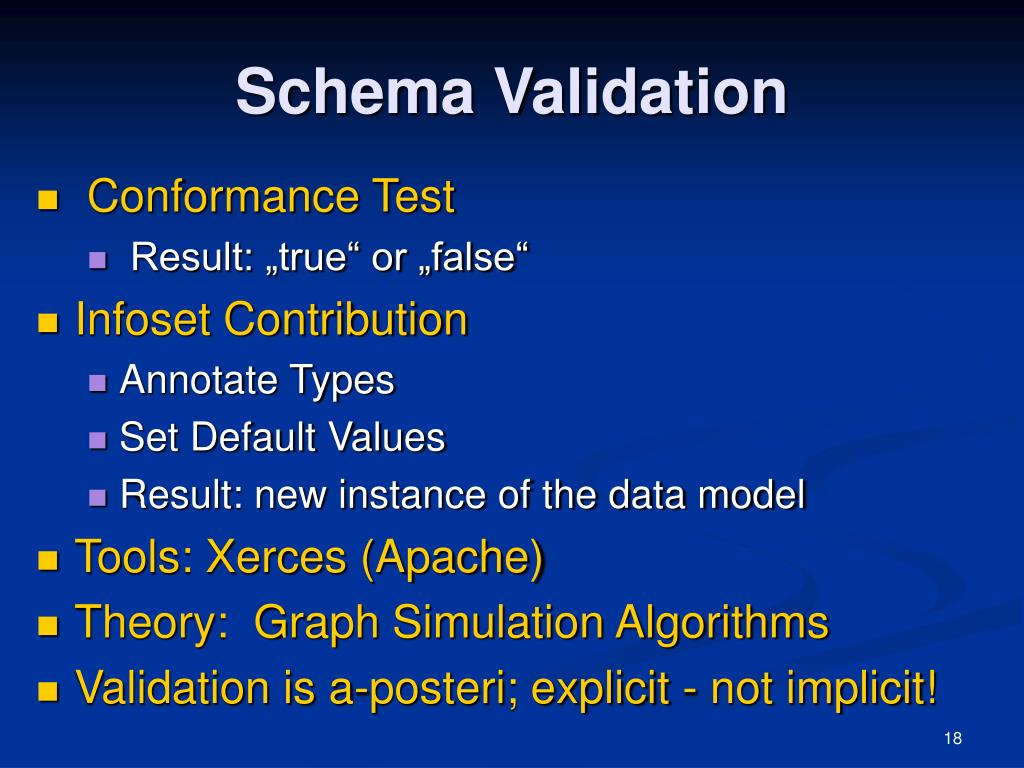 Schema Validation

Conformance Test
Result: „true“ or „false“
Infoset Contribution
Annotate Types
Set Default Values
Result: new instance of the data model
Tools: Xerces (Apache)
Theory: Graph Simulation Algorithms
Validation is a-posteri; explicit - not implicit!

18